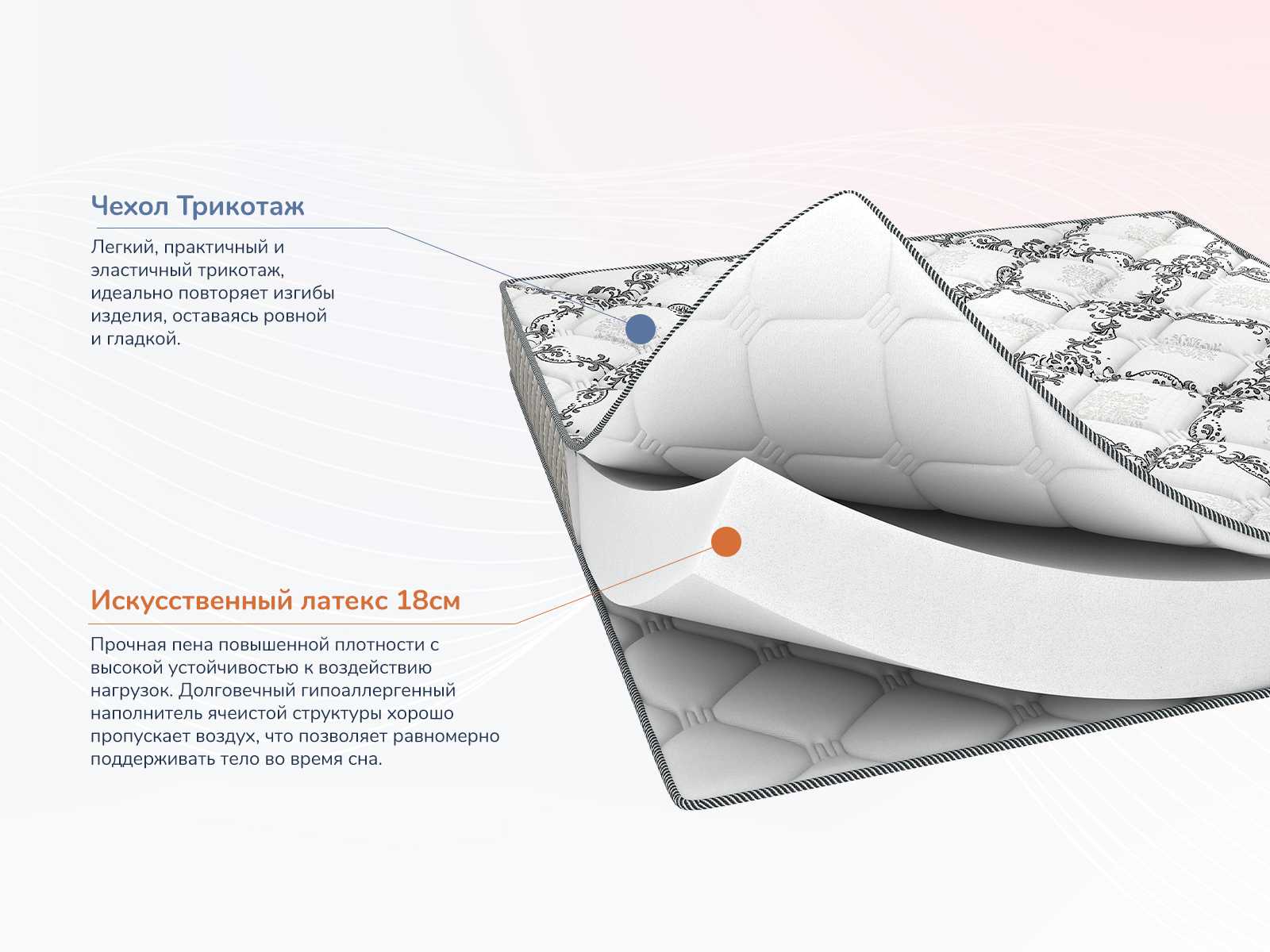 Чехол Трикотаж

Легкий, практичный и эластичный трикотаж, идеально повторяет изгибы изделия, оставаясь ровной и гладкой.

Искусственный латекс 18см

Прочная пена повышенной плотности с высокой устойчивостью к воздействию нагрузок. Долговечный гипоаллергенный наполнитель ячеистой структуры хорошо пропускает воздух, что позволяет равномерно поддерживать тело во время сна.